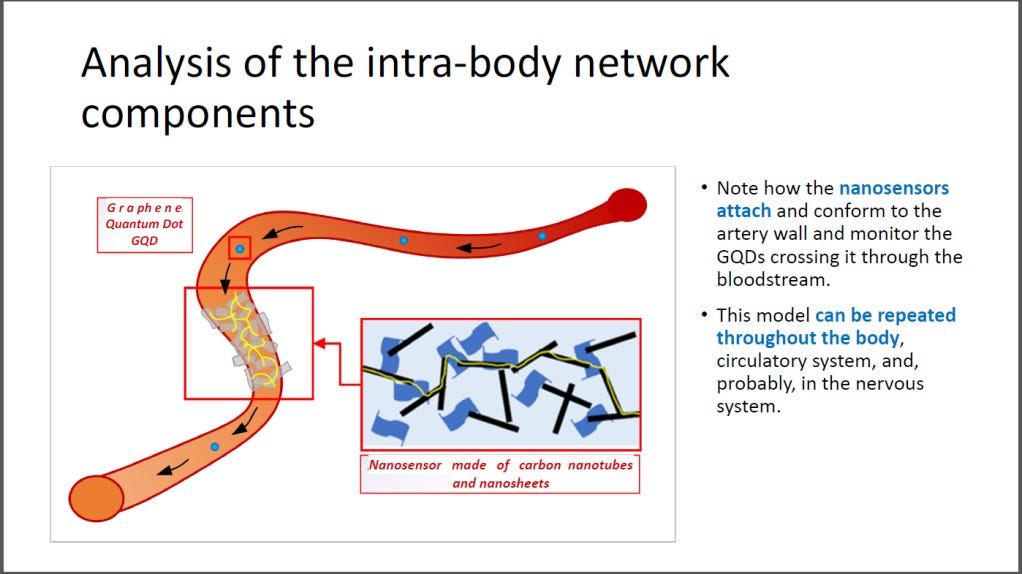 Analysis of the intra-body network components

Graphene Quantum Dot GQD

Nanosensor made of carbon nanotubes and nanosheets

• Note how the nanosensors attach and conform to the artery wall and monitor the GQDs crossing it through the bloodstream.

• This model can be repeated throughout the body, circulatory system, and, probably, in the nervous system.